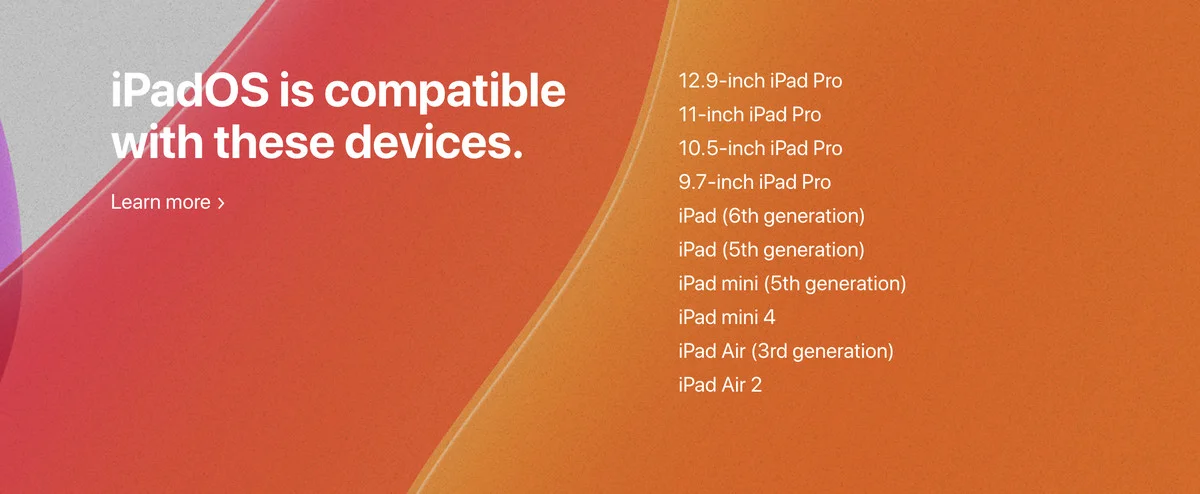 iPadOS is compatible with these devices.

Learn more >

12.9-inch iPad Pro
11-inch iPad Pro
10.5-inch iPad Pro
9.7-inch iPad Pro
iPad (6th generation)
iPad (5th generation)
iPad mini (5th generation)
iPad mini 4
iPad Air (3rd generation)
iPad Air 2